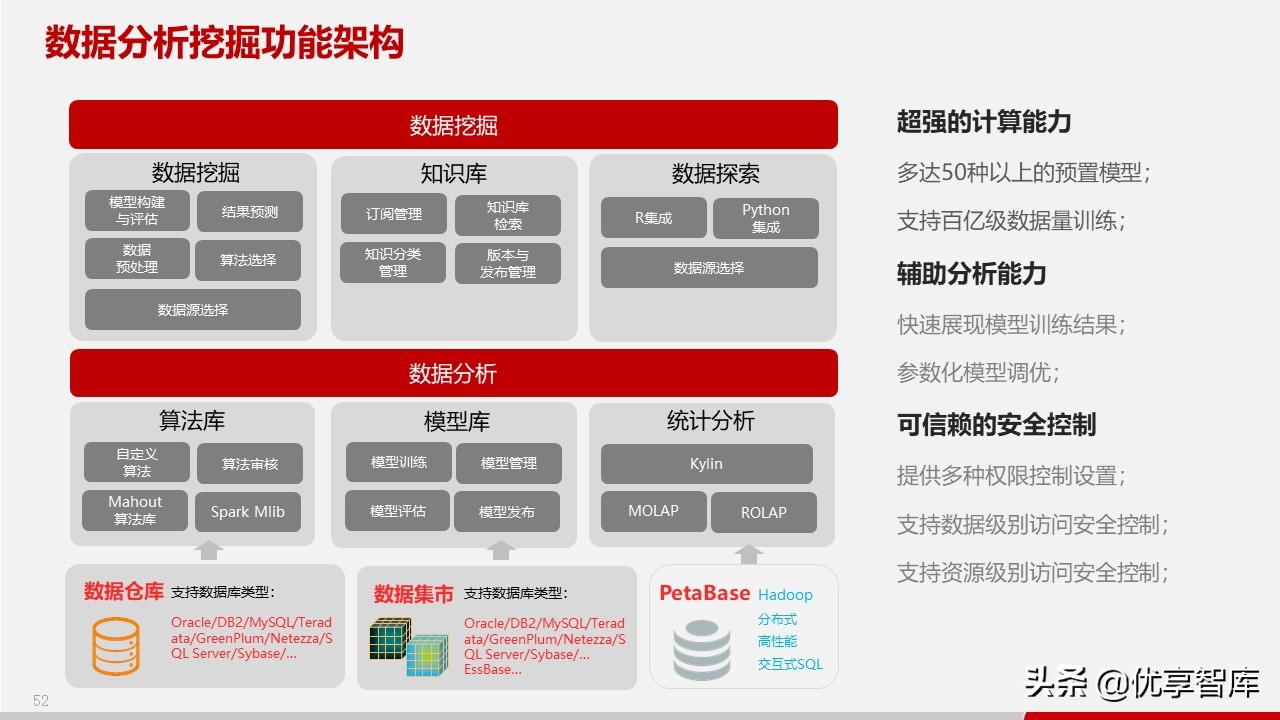 数据分析挖掘功能架构

数据挖掘

数据挖掘
模型构建与评估
结果预测
数据预处理
算法选择
数据源选择

知识库
订阅管理
知识库检索
知识分类管理
版本与发布管理

数据探索
R集成
Python集成
数据源选择

数据分析

算法库
自定义算法
算法审核
Mahout算法库
Spark Mlib

模型库
模型训练
模型管理
模型评估
模型发布

统计分析
Kylin
MOLAP
ROLAP

数据仓库 支持数据库类型：
Oracle/DB2/MySQL/Teradata/GreenPlum/Netezza/SQL Server/Sybase/...

数据集市 支持数据库类型：
Oracle/DB2/MySQL/Teradata/GreenPlum/Netezza/SQL Server/Sybase/...
EssBase...

PetaBase Hadoop
分布式
高性能
交互式SQL

超强的计算能力
多达50种以上的预置模型；
支持百亿级数据量训练；

辅助分析能力
快速展现模型训练结果；
参数化模型调优；

可信赖的安全控制
提供多种权限控制设置；
支持数据级别访问安全控制；
支持资源级别访问安全控制；

52

头条 @优享智库